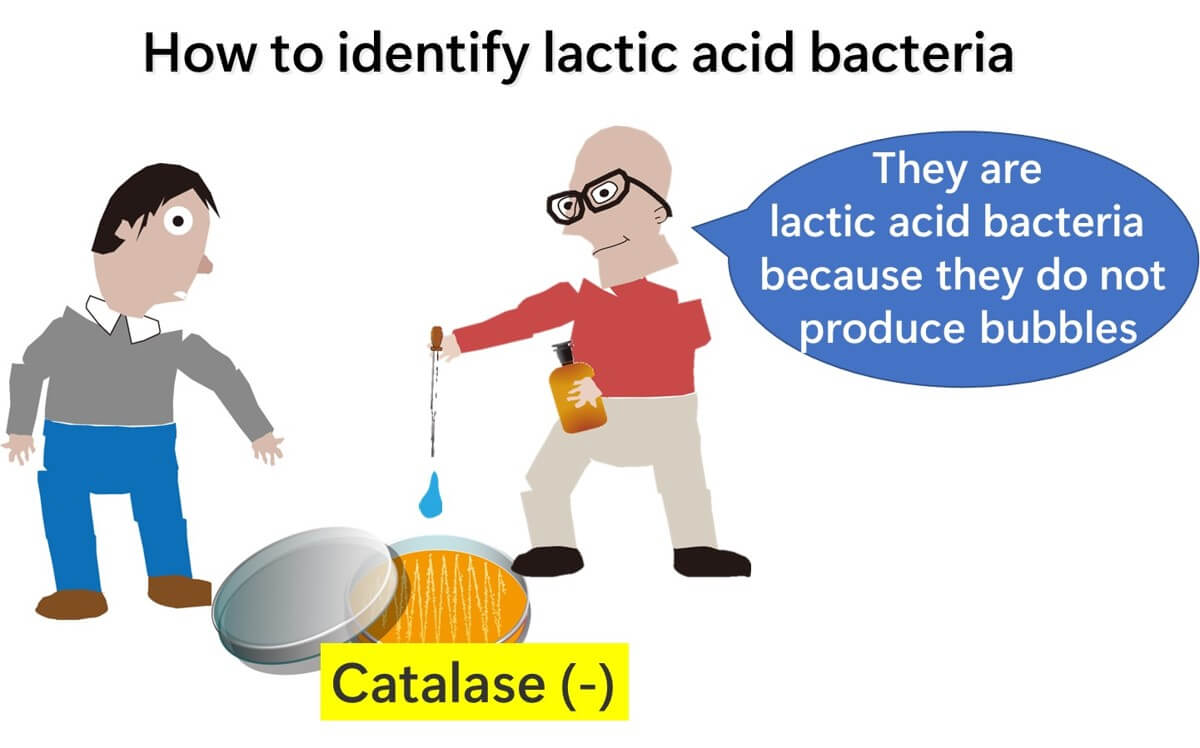 How to identify lactic acid bacteria

They are lactic acid bacteria because they do not produce bubbles

Catalase (-)